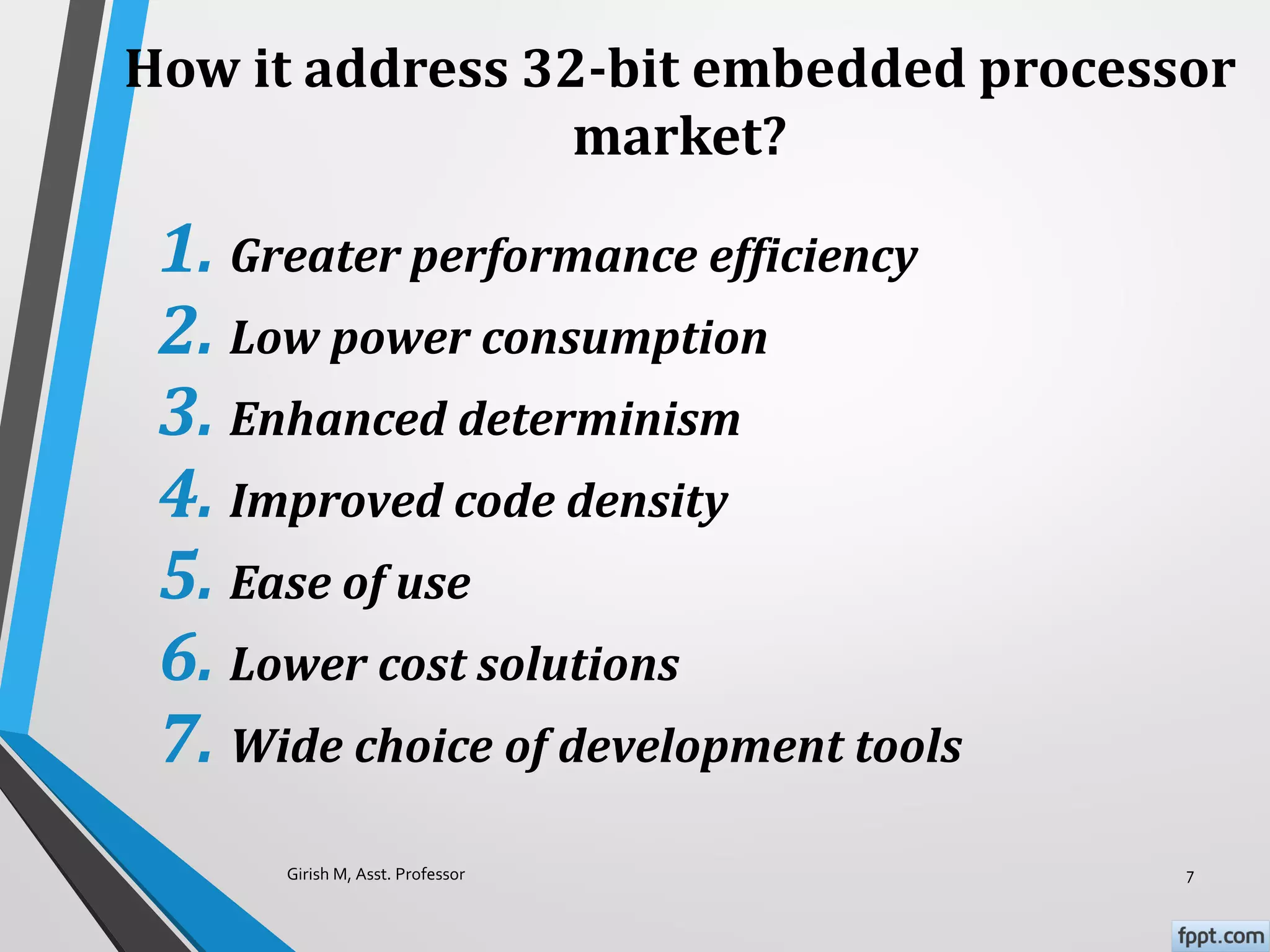 How it address 32-bit embedded processor market?

1. Greater performance efficiency
2. Low power consumption
3. Enhanced determinism
4. Improved code density
5. Ease of use
6. Lower cost solutions
7. Wide choice of development tools

Girish M, Asst. Professor

7

fppt.com